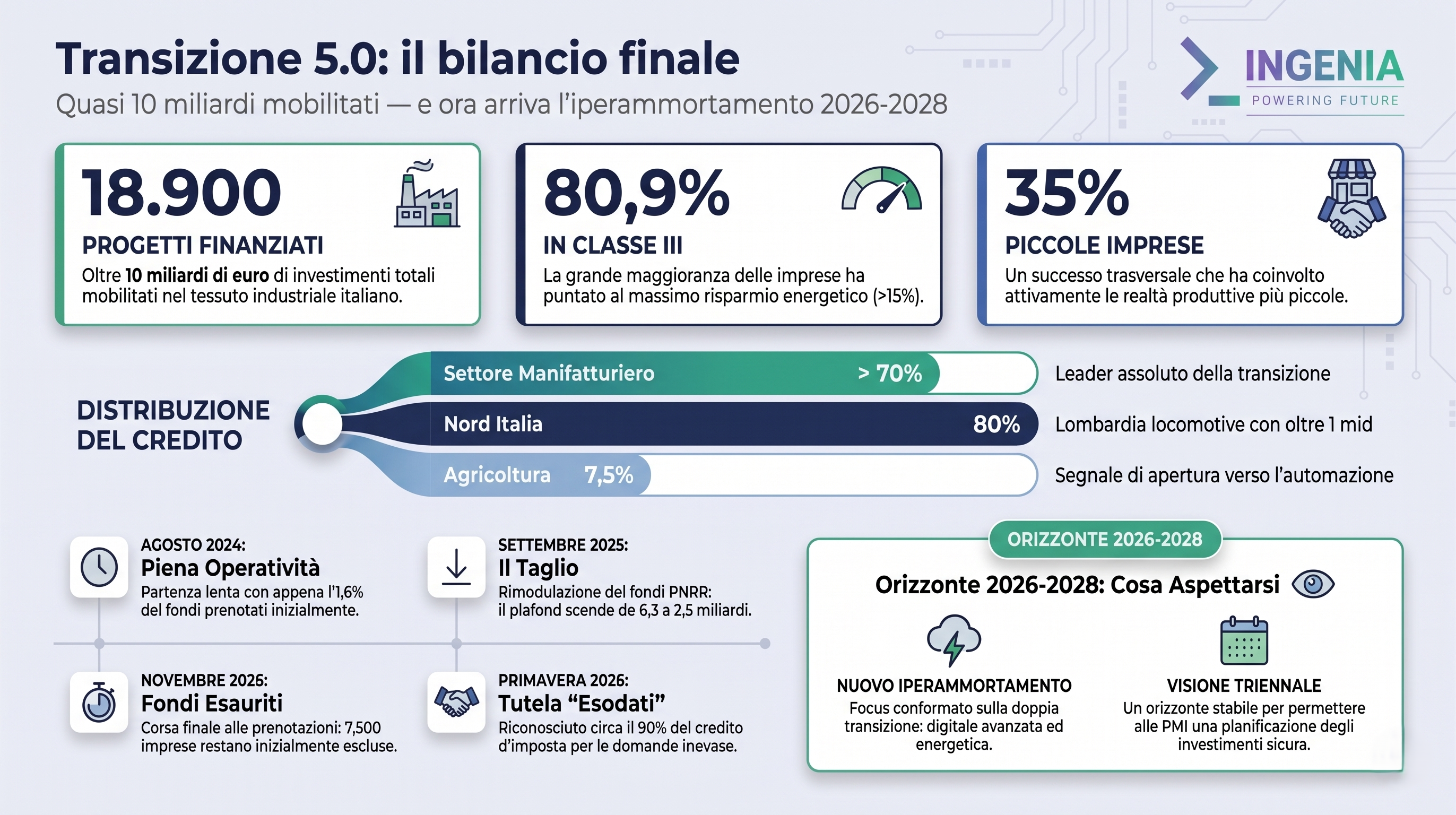 Transizione 5.0: il bilancio finale
Quasi 10 miliardi mobilitati — e ora arriva l'iperammortamento 2026-2028

INGENIA
POWERING FUTURE

18.900
PROGETTI FINANZIATI
Oltre 10 miliardi di euro di investimenti totali mobilitati nel tessuto industriale italiano.

80,9%
IN CLASSE III
La grande maggioranza delle imprese ha puntato al massimo risparmio energetico (>15%).

35%
PICCOLE IMPRESE
Un successo trasversale che ha coinvolto attivamente le realtà produttive più piccole.

DISTRIBUZIONE DEL CREDITO

Settore Manifatturiero > 70%
Leader assoluto della transizione

Nord Italia 80%
Lombardia locomotive con oltre 1 mid

Agricoltura 7,5%
Segnale di apertura verso l'automazione

AGOSTO 2024:
Piena Operatività
Partenza lenta con appena l'1,6% del fondi prenotati inizialmente.

SETTEMBRE 2025:
Il Taglio
Rimodulazione del fondi PNRR: il plafond scende de 6,3 a 2,5 miliardi.

NOVEMBRE 2026:
Fondi Esauriti
Corsa finale alle prenotazioni: 7,500 imprese restano inizialmente escluse.

PRIMAVERA 2026:
Tutela "Esodati"
Riconosciuto circa il 90% del credito d'imposta per le domande inevase.

ORIZZONTE 2026-2028
Orizzonte 2026-2028: Cosa Aspettarsi

NUOVO IPERAMMORTAMENTO
Focus conformato sulla doppia transizione: digitale avanzata ed energetica.

VISIONE TRIENNALE
Un orizzonte stabile per permettere alle PMI una planificazione degli investimenti sicura.